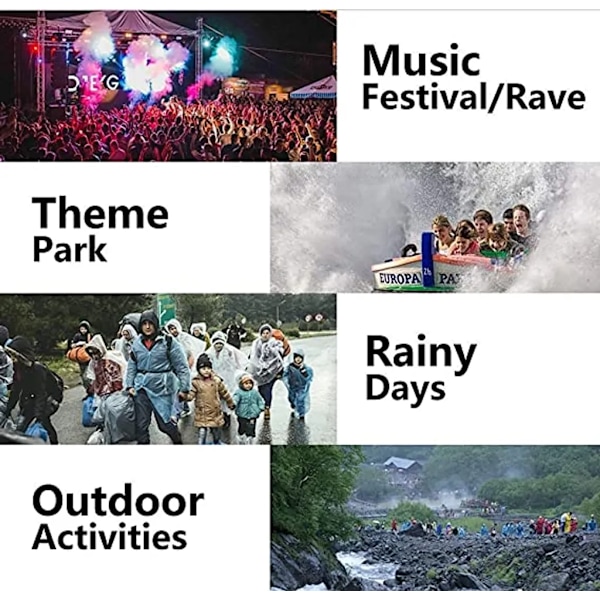 Music
Festival/Rave

Theme
Park

EUROPA PA

Rainy
Days

Outdoor
Activities